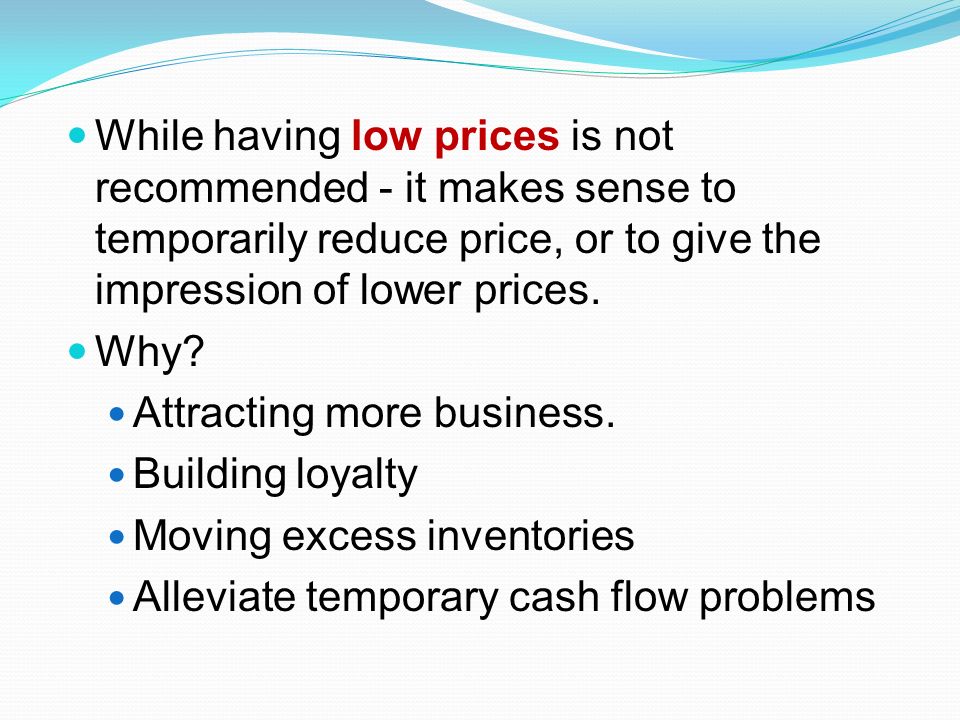 While having low prices is not recommended - it makes sense to temporarily reduce price, or to give the impression of lower prices.

Why?

Attracting more business.

Building loyalty

Moving excess inventories

Alleviate temporary cash flow problems